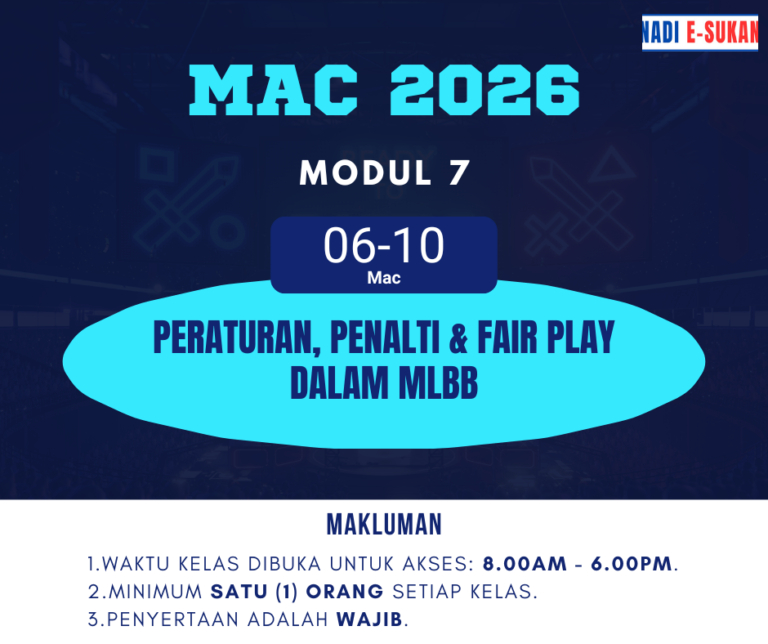 NADI E-SUKAN

MAC 2026

MODUL 7

06-10
Mac

PERATURAN, PENALTI & FAIR PLAY DALAM MLBB

MAKLUMAN

1.WAKTU KELAS DIBUKA UNTUK AKSES: 8.00AM - 6.00PM.
2.MINIMUM SATU (1) ORANG SETIAP KELAS.
3.PENYERTAAN ADALAH WAJIB.